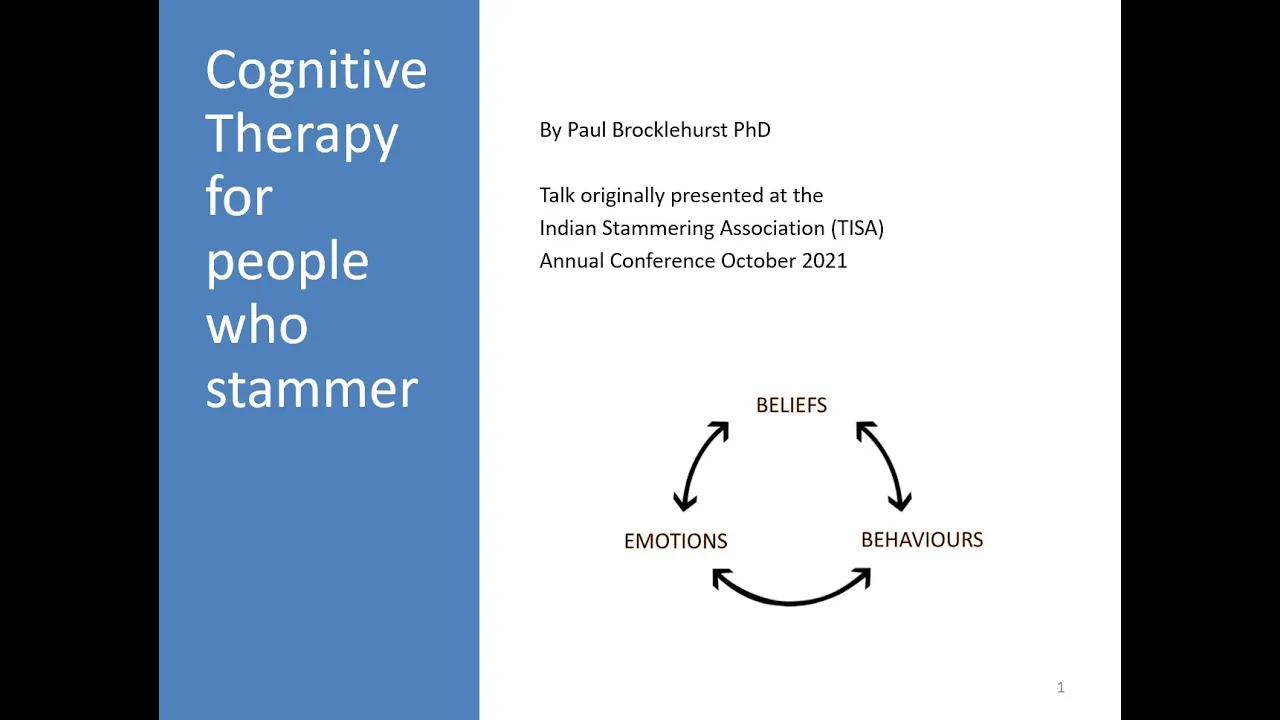 Cognitive Therapy for people who stammer

By Paul Brocklehurst PhD

Talk originally presented at the
Indian Stammering Association (TISA)
Annual Conference October 2021

BELIEFS

EMOTIONS

BEHAVIOURS

1